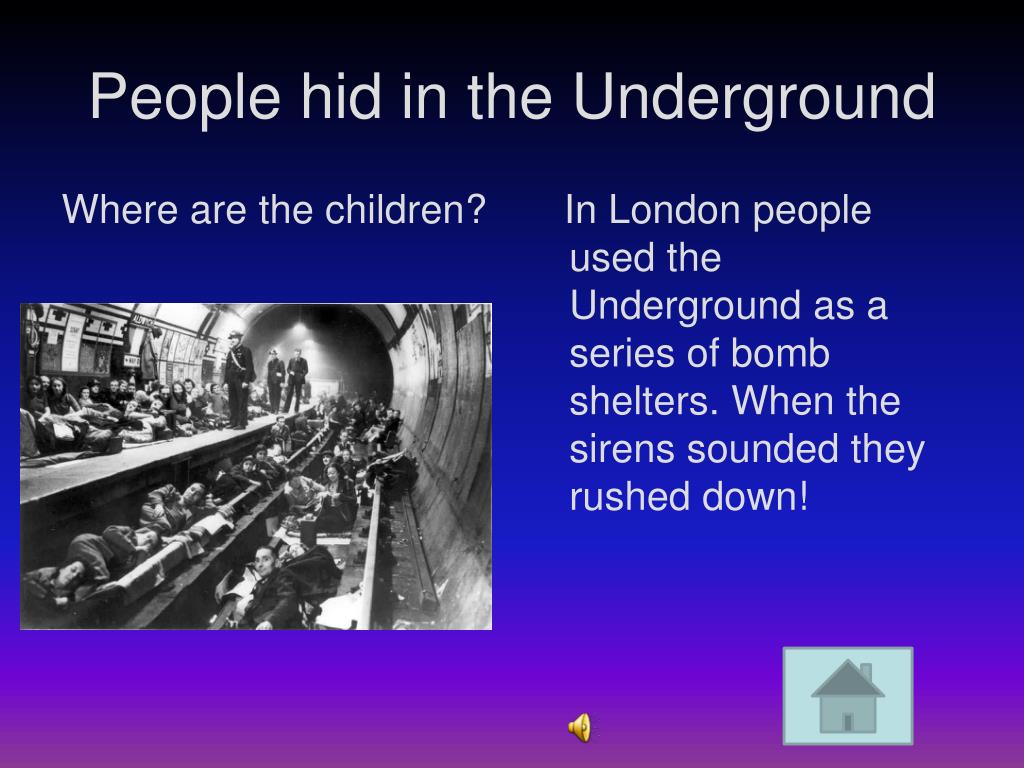 People hid in the Underground

Where are the children?

In London people used the Underground as a series of bomb shelters. When the sirens sounded they rushed down!